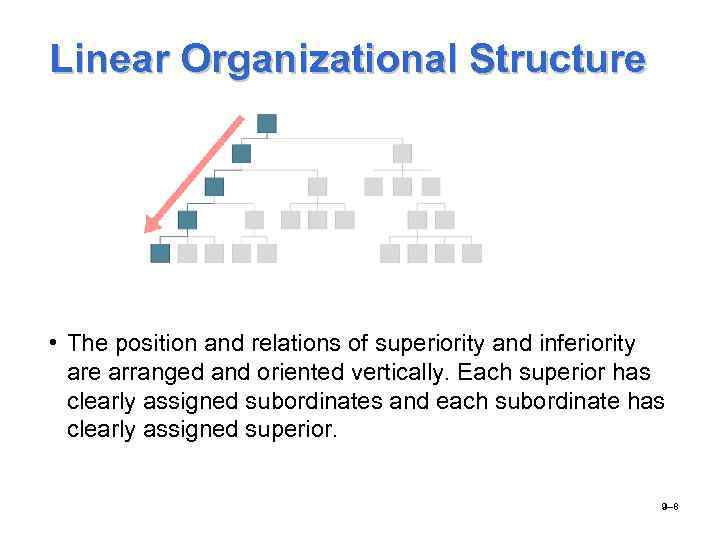 Linear Organizational Structure

• The position and relations of superiority and inferiority are arranged and oriented vertically. Each superior has clearly assigned subordinates and each subordinate has clearly assigned superior.

9–8